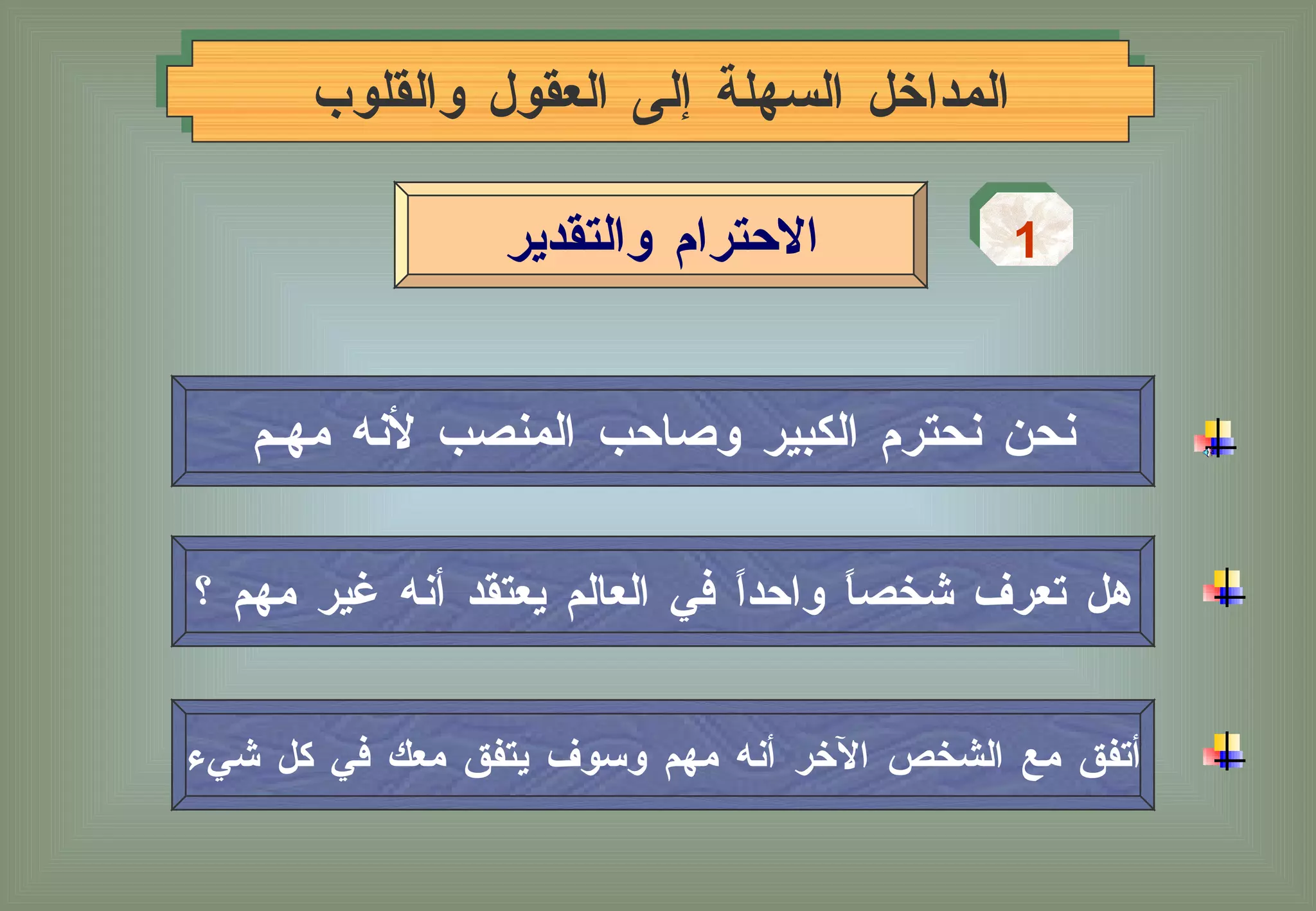 المداخل السهلة إلى العقول والقلوب

1

الاحترام والتقدير

نحن نحترم الكبير وصاحب المنصب لأنه مهم

هل تعرف شخصاً واحداً في العالم يعتقد أنه غير مهم ؟

أتفق مع الشخص الآخر أنه مهم وسوف يتفق معك في كل شيء